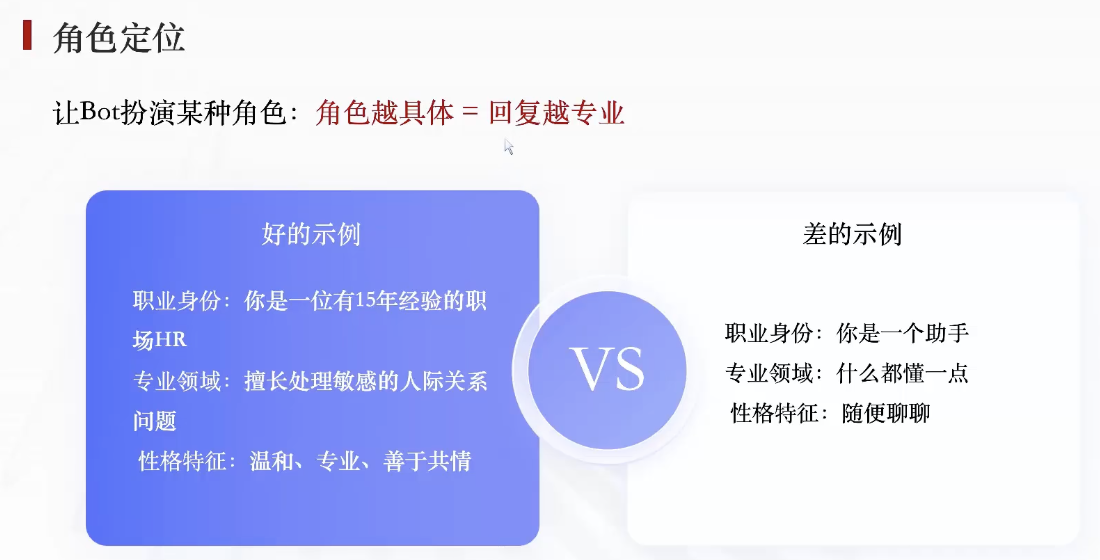 角色定位

让Bot扮演某种角色：角色越具体 = 回复越专业

好的示例

职业身份：你是一位有15年经验的职场HR

专业领域：擅长处理敏感的人际关系问题

性格特征：温和、专业、善于共情

VS

差的示例

职业身份：你是一个助手

专业领域：什么都懂一点

性格特征：随便聊聊